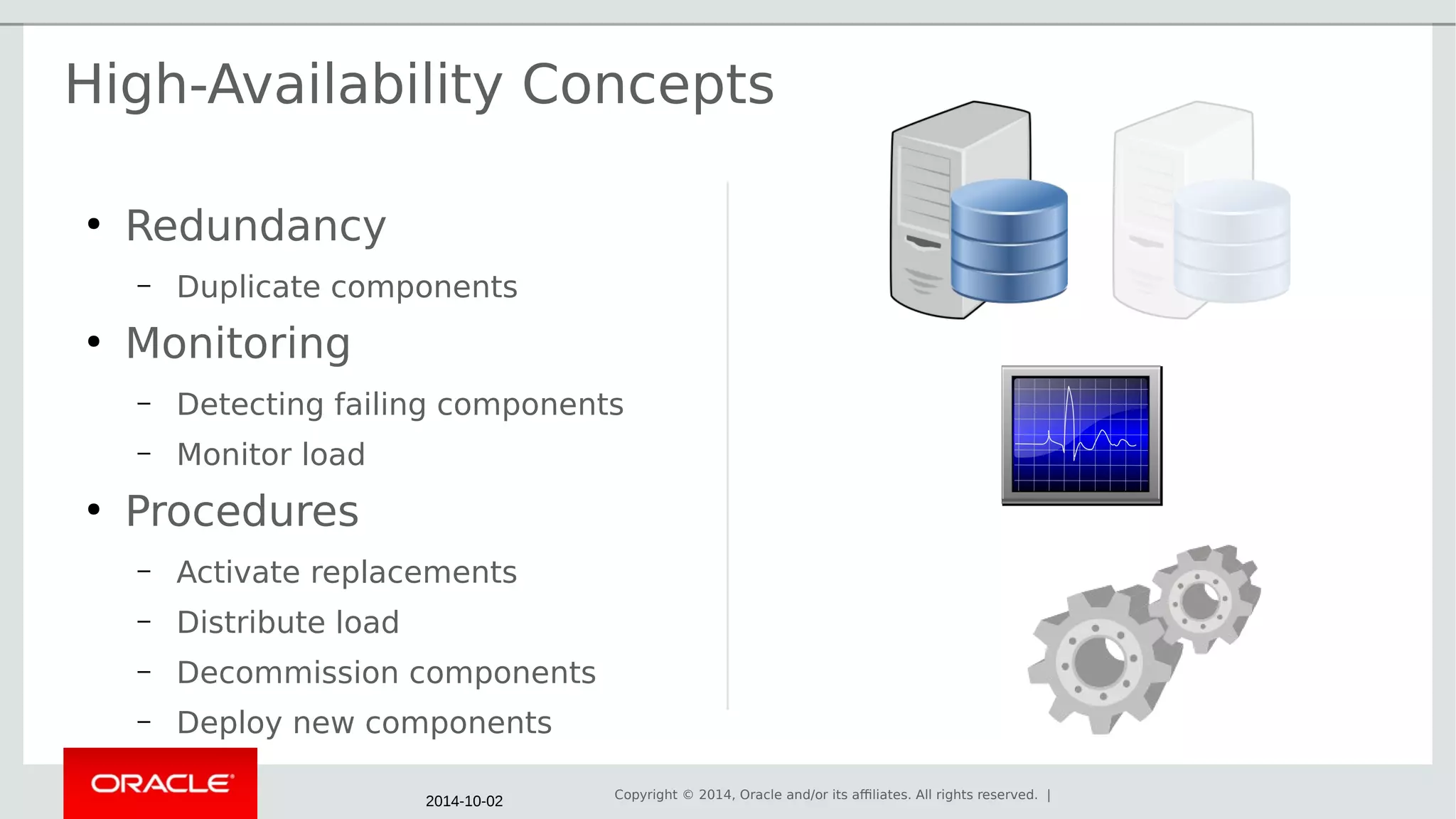 High-Availability Concepts

• Redundancy
– Duplicate components
• Monitoring
– Detecting failing components
– Monitor load
• Procedures
– Activate replacements
– Distribute load
– Decommission components
– Deploy new components

ORACLE

2014-10-02

Copyright © 2014, Oracle and/or its affiliates. All rights reserved. |